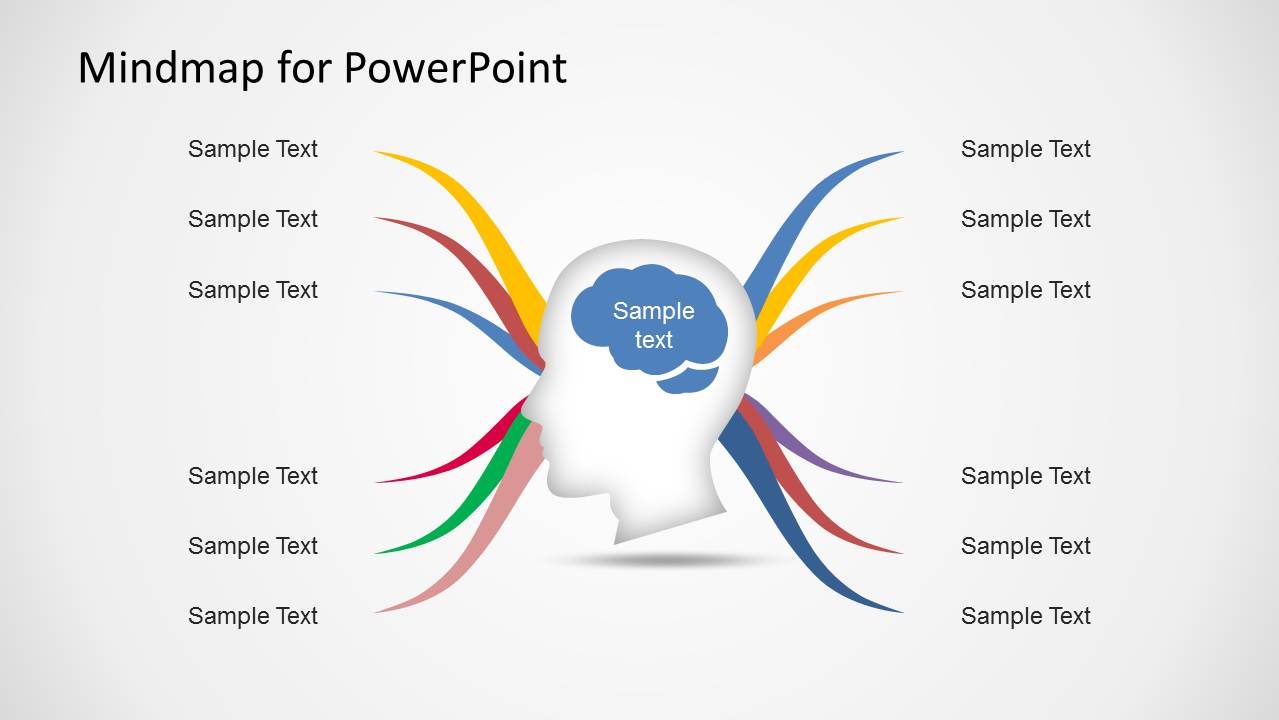 Mindmap for PowerPoint

Sample Text

Sample Text

Sample Text

Sample Text

Sample Text

Sample Text

Sample text

Sample Text

Sample Text

Sample Text

Sample Text

Sample Text

Sample Text